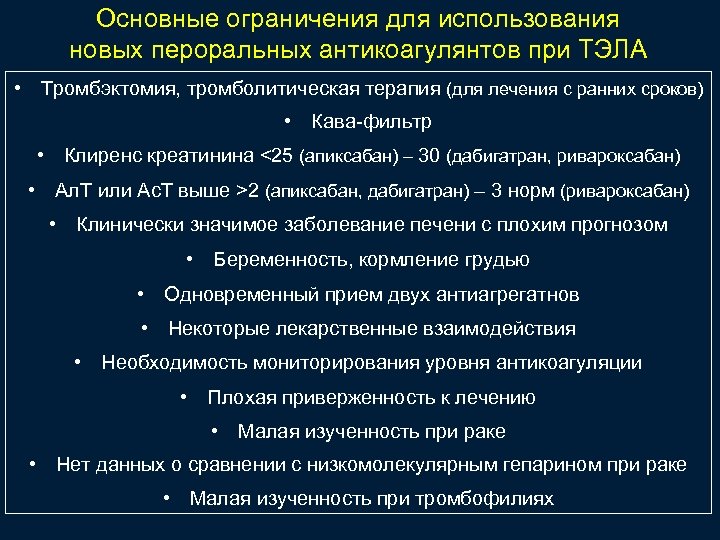 Основные ограничения для использования новых пероральных антикоагулянтов при ТЭЛА

• Тромбэктомия, тромболитическая терапия (для лечения с ранних сроков)

• Кава-фильтр

• Клиренс креатинина <25 (апиксабан) – 30 (дабигатран, ривароксабан)

• АлТ или АсТ выше >2 (апиксабан, дабигатран) – 3 норм (ривароксабан)

• Клинически значимое заболевание печени с плохим прогнозом

• Беременность, кормление грудью

• Одновременный прием двух антиагрегатнов

• Некоторые лекарственные взаимодействия

• Необходимость мониторирования уровня антикоагуляции

• Плохая приверженность к лечению

• Малая изученность при раке

• Нет данных о сравнении с низкомолекулярным гепарином при раке

• Малая изученность при тромбофилиях